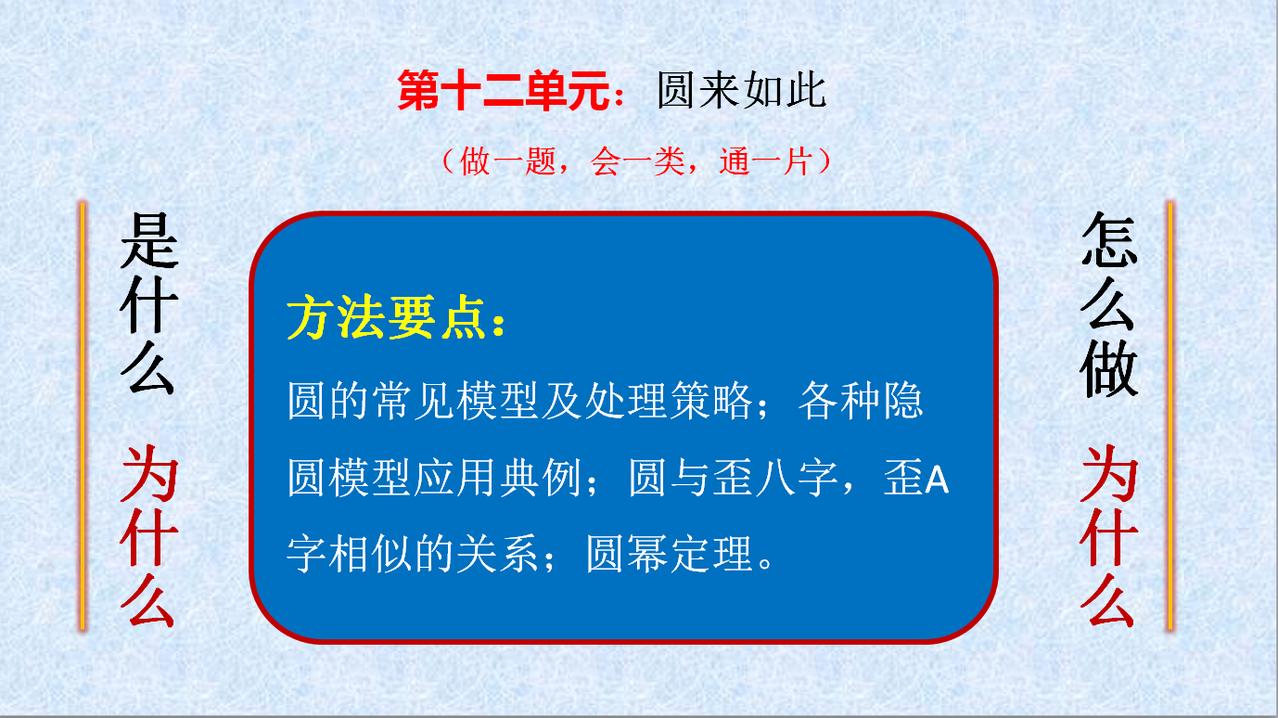 第十二单元：圆来如此

（做一题，会一类，通一片）

是什么 为什么

方法要点：

圆的常见模型及处理策略；各种隐圆模型应用典例；圆与歪八字，歪A字相似的关系；圆幂定理。

怎么做 为什么